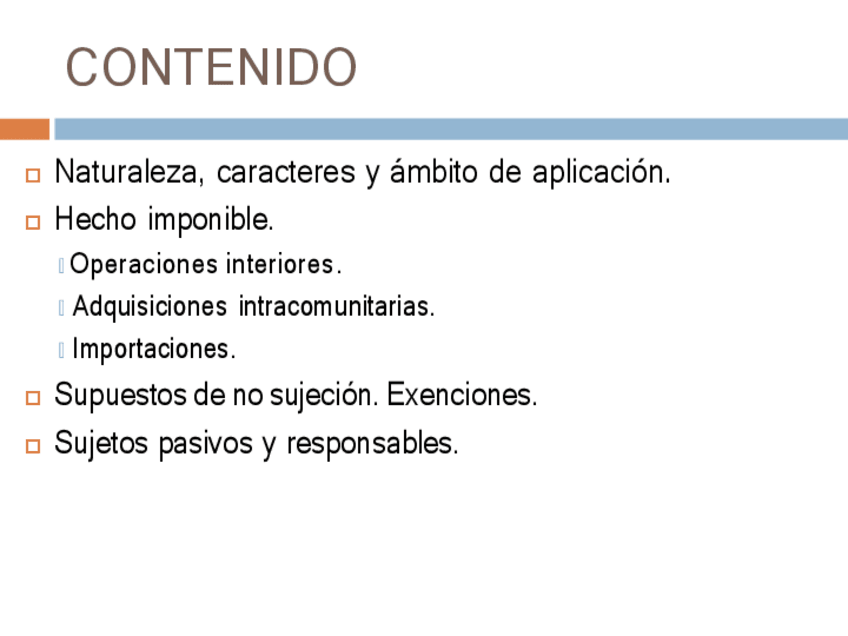 CONTENIDO

Naturaleza, caracteres y ámbito de aplicación.

Hecho imponible.

Operaciones interiores.

Adquisiciones intracomunitarias.

Importaciones.

Supuestos de no sujeción. Exenciones.

Sujetos pasivos y responsables.